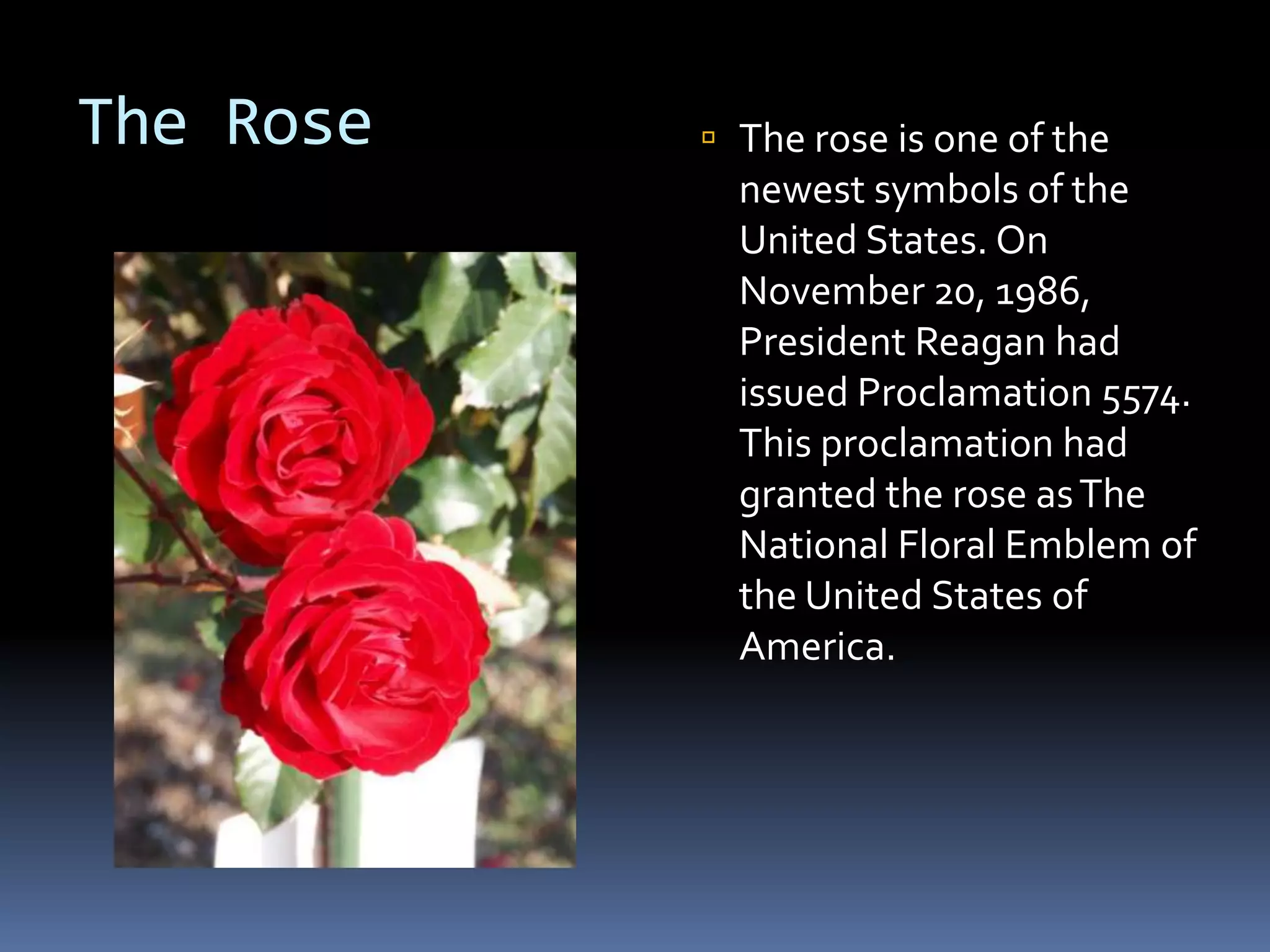 The Rose

The rose is one of the newest symbols of the United States. On November 20, 1986, President Reagan had issued Proclamation 5574. This proclamation had granted the rose as The National Floral Emblem of the United States of America.